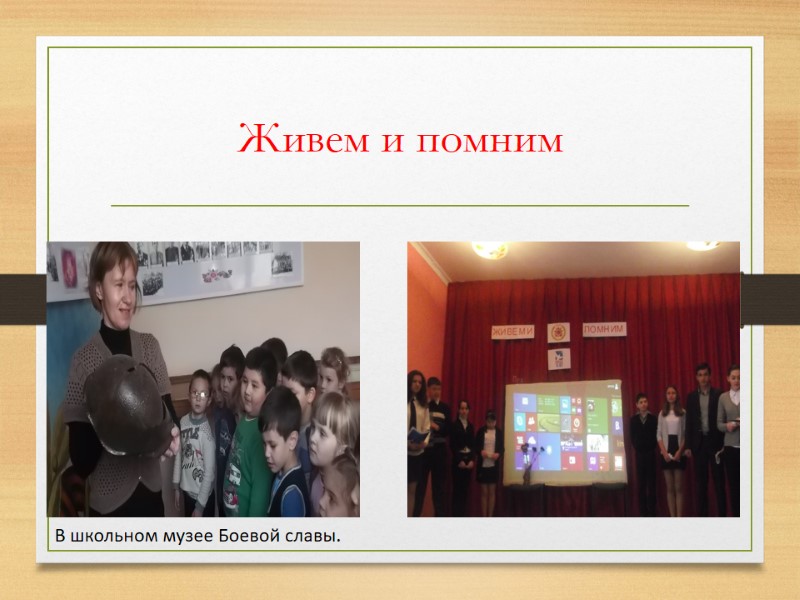 Живем и помним

ЖИВЕМ И ПОМНИМ

В школьном музее Боевой славы.